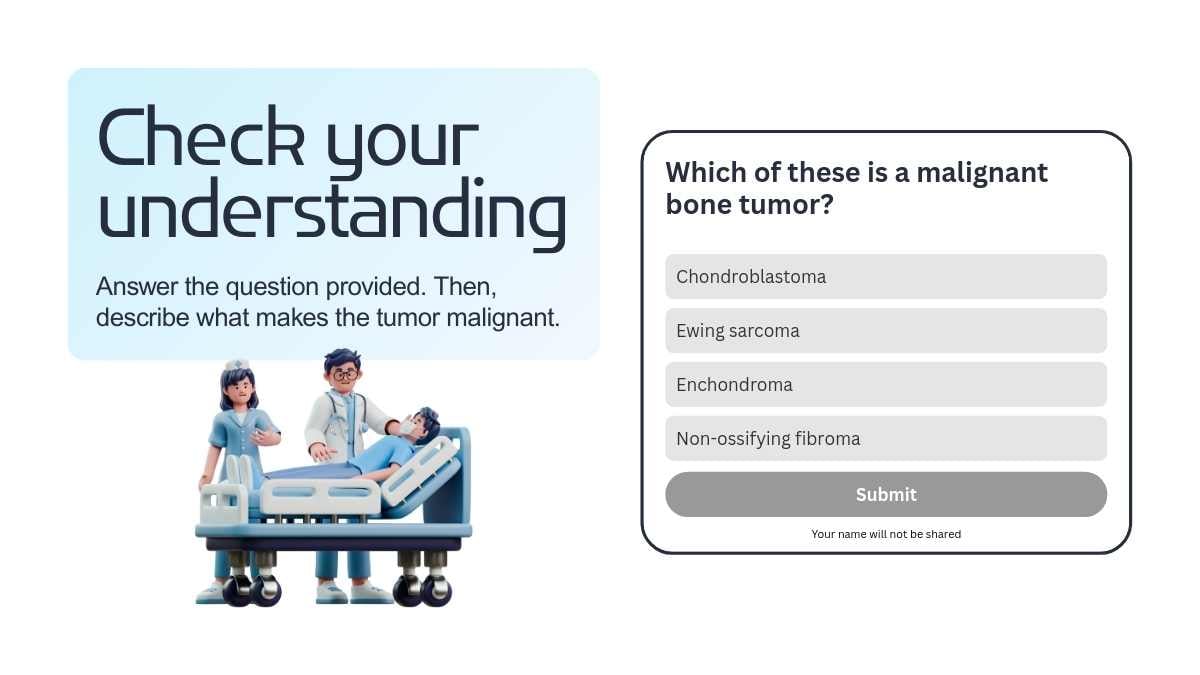 Check your understanding

Answer the question provided. Then, describe what makes the tumor malignant.

Which of these is a malignant bone tumor?

Chondroblastoma

Ewing sarcoma

Enchondroma

Non-ossifying fibroma

Submit

Your name will not be shared